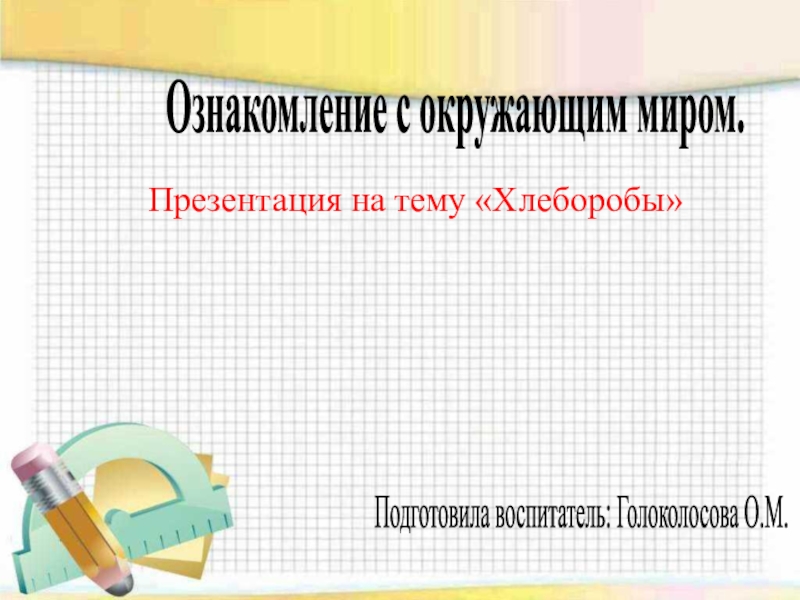 Ознакомление с окружающим миром.

Презентация на тему «Хлеборобы»

Подготовила воспитатель: Голоколосова О.М.